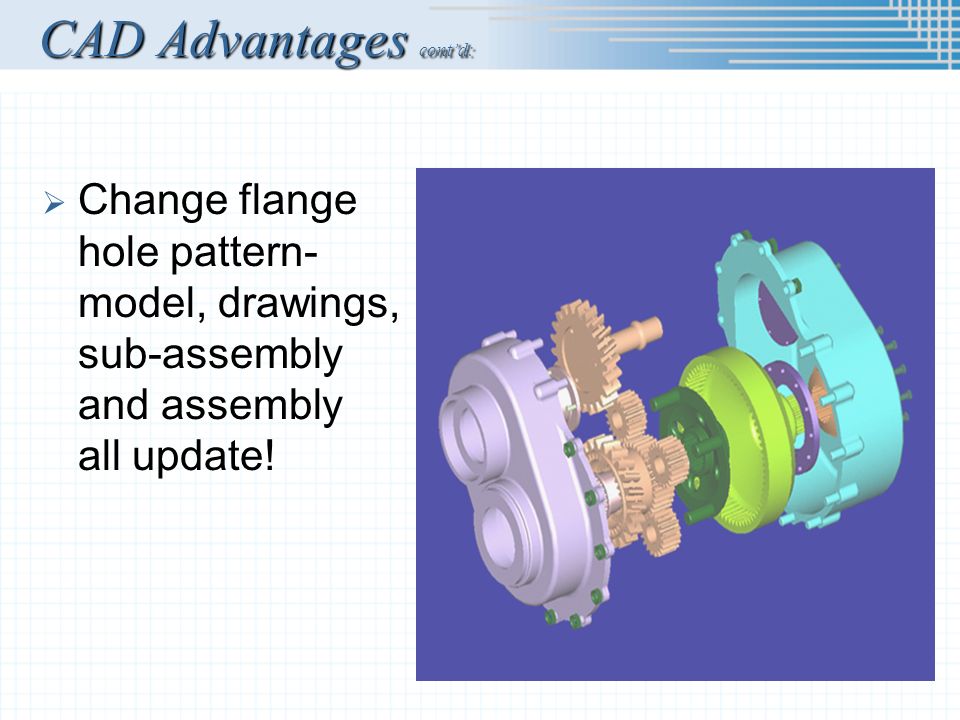 CAD Advantages cont'd:

➢ Change flange hole pattern- model, drawings, sub-assembly and assembly all update!